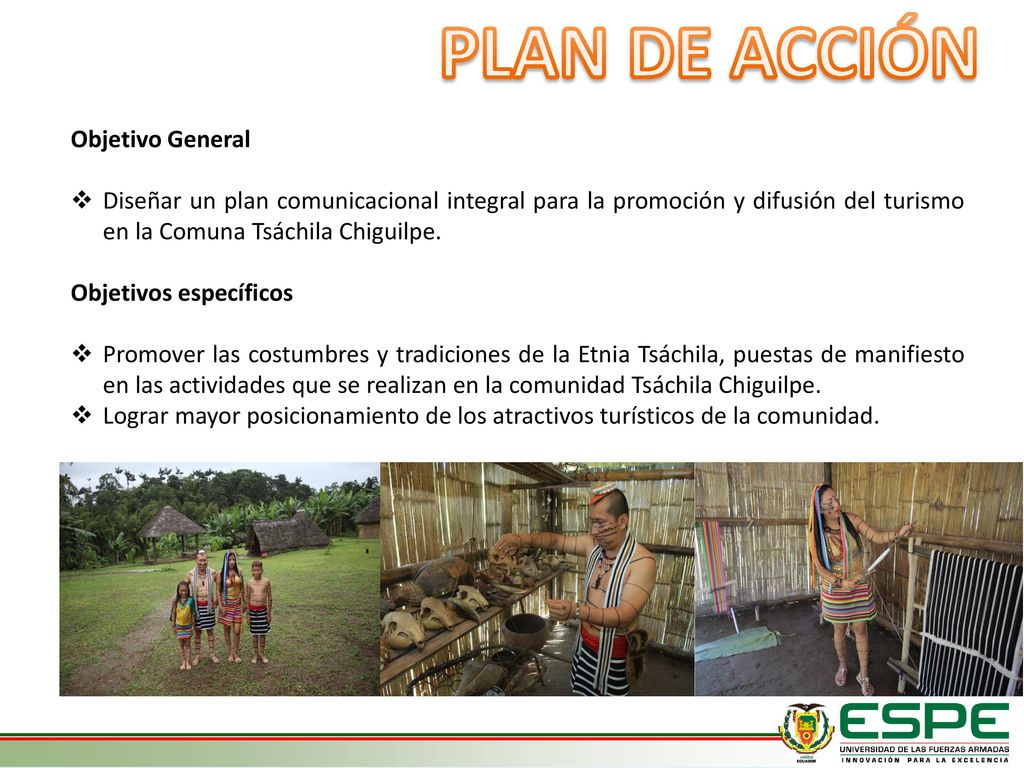 PLAN DE ACCIÓN

Objetivo General

❖ Diseñar un plan comunicacional integral para la promoción y difusión del turismo en la Comuna Tsáchila Chiguilpe.

Objetivos específicos

❖ Promover las costumbres y tradiciones de la Etnia Tsáchila, puestas de manifiesto en las actividades que se realizan en la comunidad Tsáchila Chiguilpe.
❖ Lograr mayor posicionamiento de los atractivos turísticos de la comunidad.

ESPE
UNIVERSIDAD DE LAS FUERZAS ARMADAS
INNOVACIÓN PARA LA EXCELENCIA